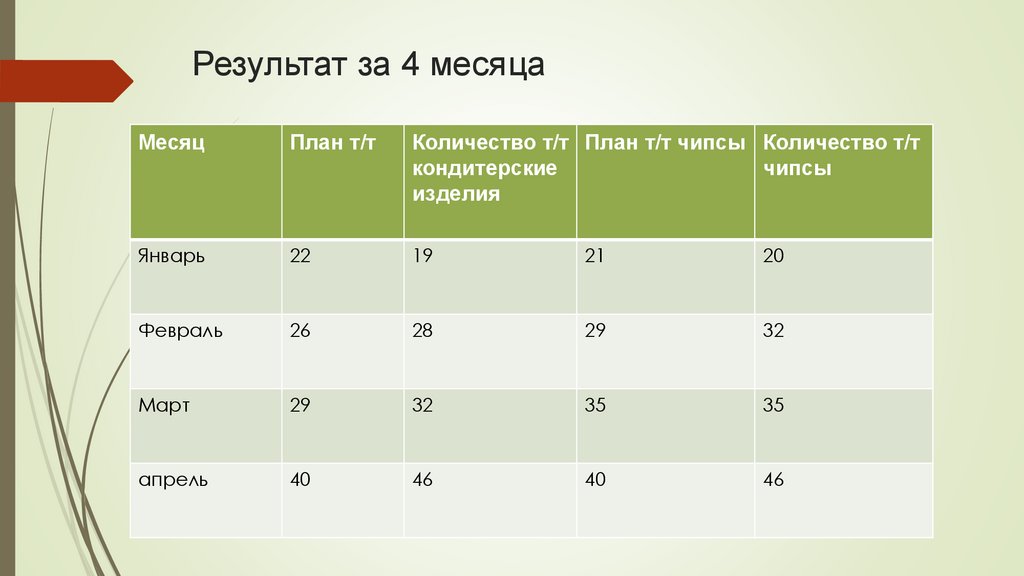 Результат за 4 месяца

| Месяц | План т/т | Количество т/т кондитерские изделия | План т/т чипсы | Количество т/т чипсы |
|---|---|---|---|---|
| Январь | 22 | 19 | 21 | 20 |
| Февраль | 26 | 28 | 29 | 32 |
| Март | 29 | 32 | 35 | 35 |
| апрель | 40 | 46 | 40 | 46 |